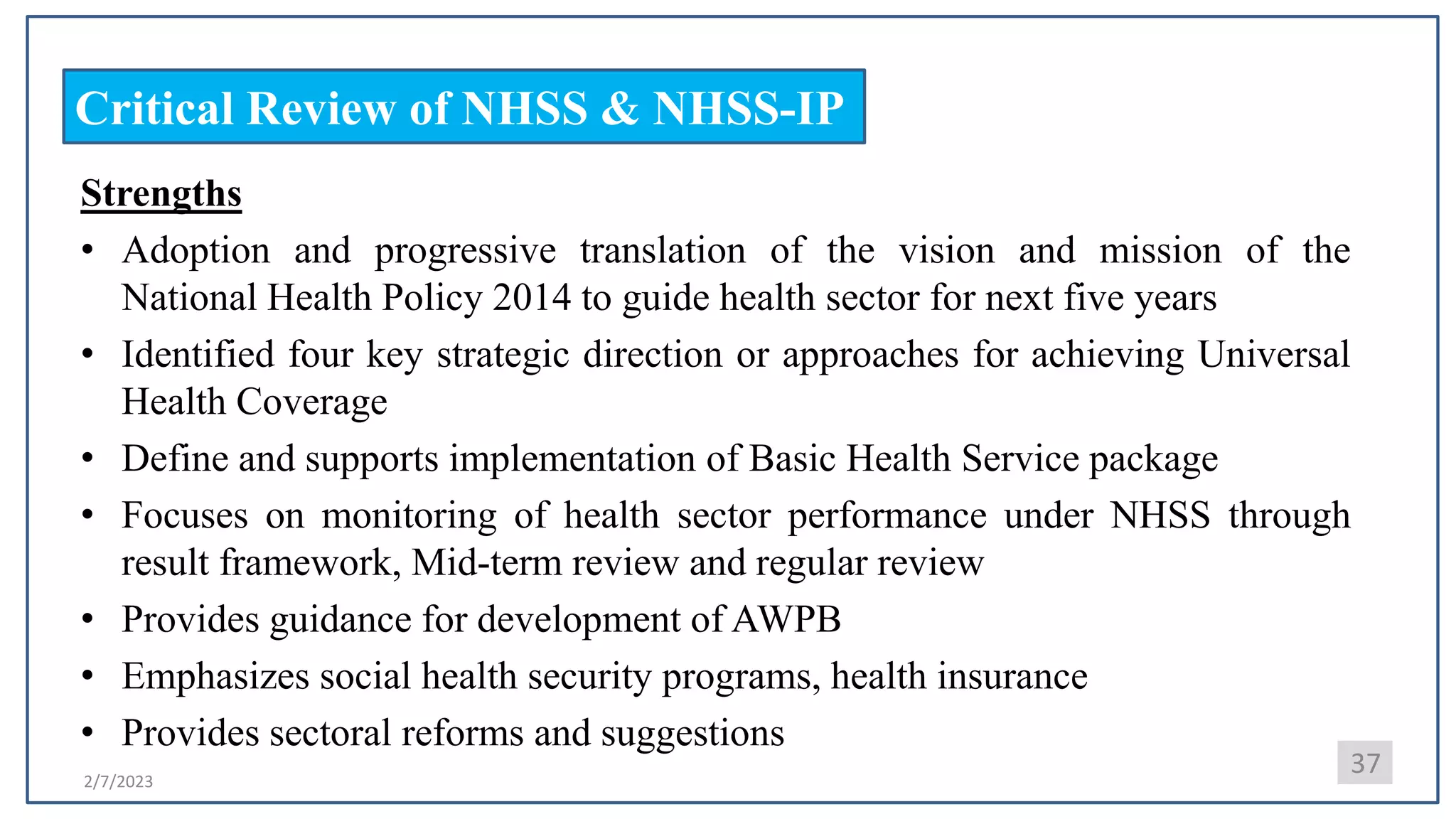 Critical Review of NHSS & NHSS-IP

Strengths

• Adoption and progressive translation of the vision and mission of the National Health Policy 2014 to guide health sector for next five years
• Identified four key strategic direction or approaches for achieving Universal Health Coverage
• Define and supports implementation of Basic Health Service package
• Focuses on monitoring of health sector performance under NHSS through result framework, Mid-term review and regular review
• Provides guidance for development of AWPB
• Emphasizes social health security programs, health insurance
• Provides sectoral reforms and suggestions

2/7/2023

37